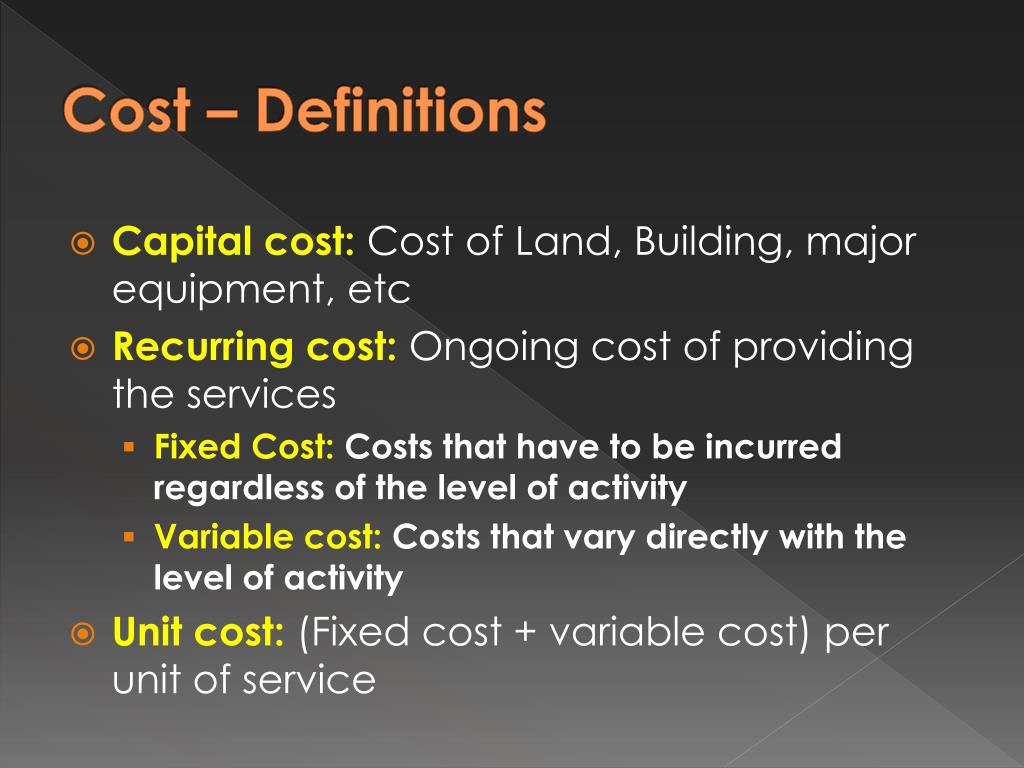 Cost – Definitions

Capital cost: Cost of Land, Building, major equipment, etc

Recurring cost: Ongoing cost of providing the services

Fixed Cost: Costs that have to be incurred regardless of the level of activity

Variable cost: Costs that vary directly with the level of activity

Unit cost: (Fixed cost + variable cost) per unit of service